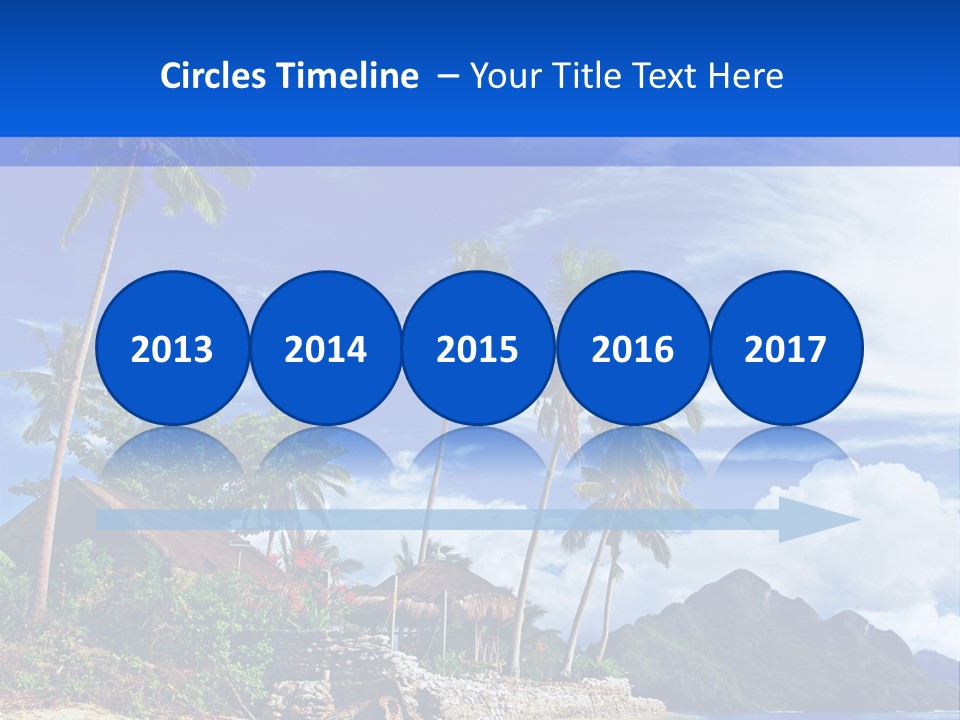 Circles Timeline – Your Title Text Here

2013

2014

2015

2016

2017